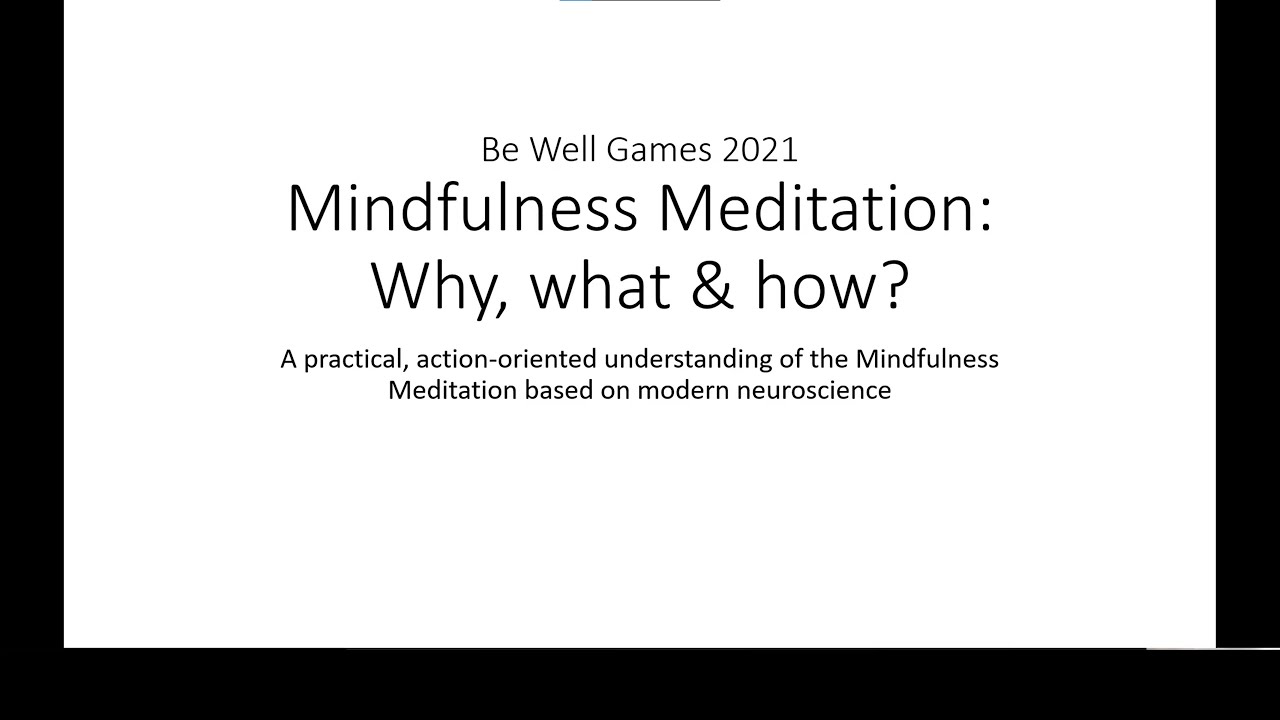 Be Well Games 2021
Mindfulness Meditation: Why, what & how?

A practical, action-oriented understanding of the Mindfulness Meditation based on modern neuroscience